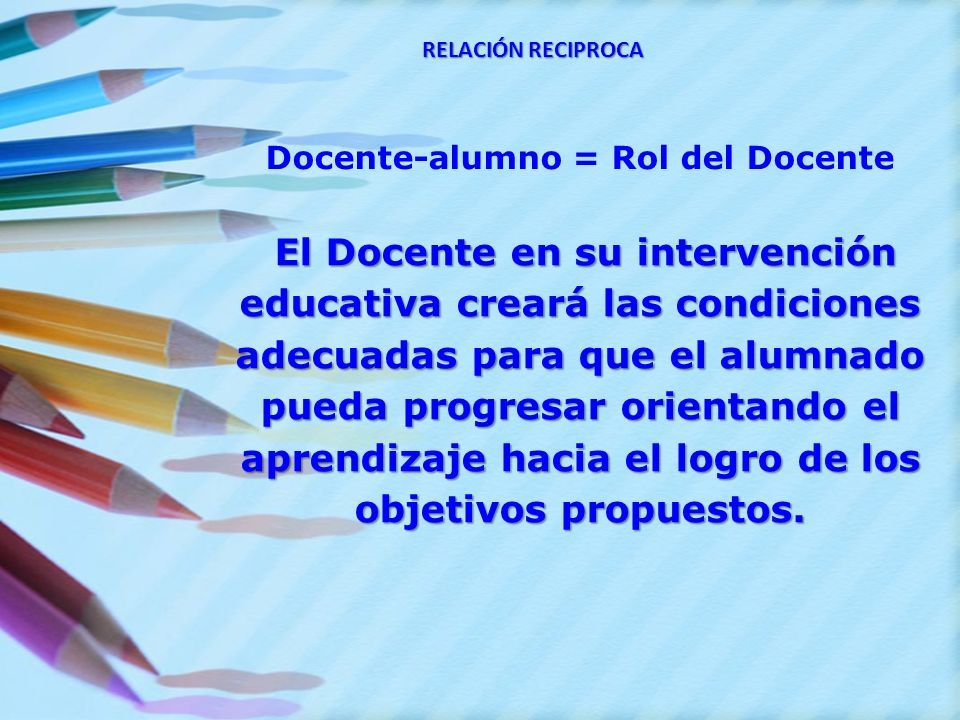 RELACIÓN RECIPROCA

Docente-alumno = Rol del Docente

El Docente en su intervención educativa creará las condiciones adecuadas para que el alumnado pueda progresar orientando el aprendizaje hacia el logro de los objetivos propuestos.